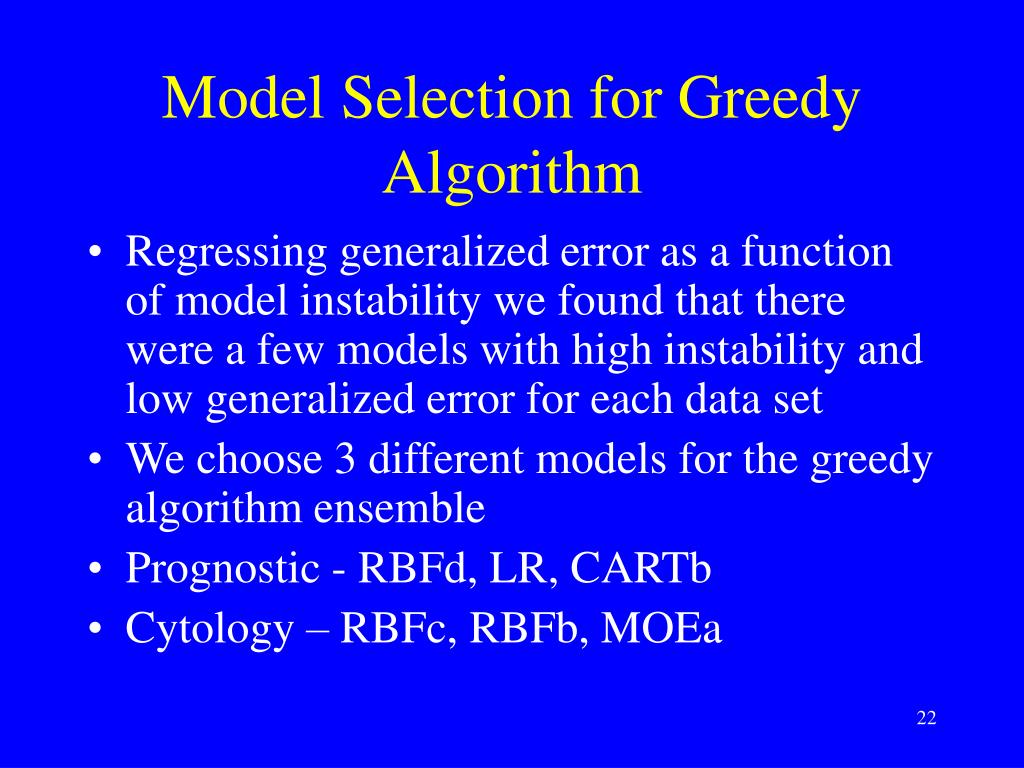 Model Selection for Greedy Algorithm

• Regressing generalized error as a function of model instability we found that there were a few models with high instability and low generalized error for each data set
• We choose 3 different models for the greedy algorithm ensemble
• Prognostic - RBFd, LR, CARTb
• Cytology – RBFc, RBFb, MOEa

22